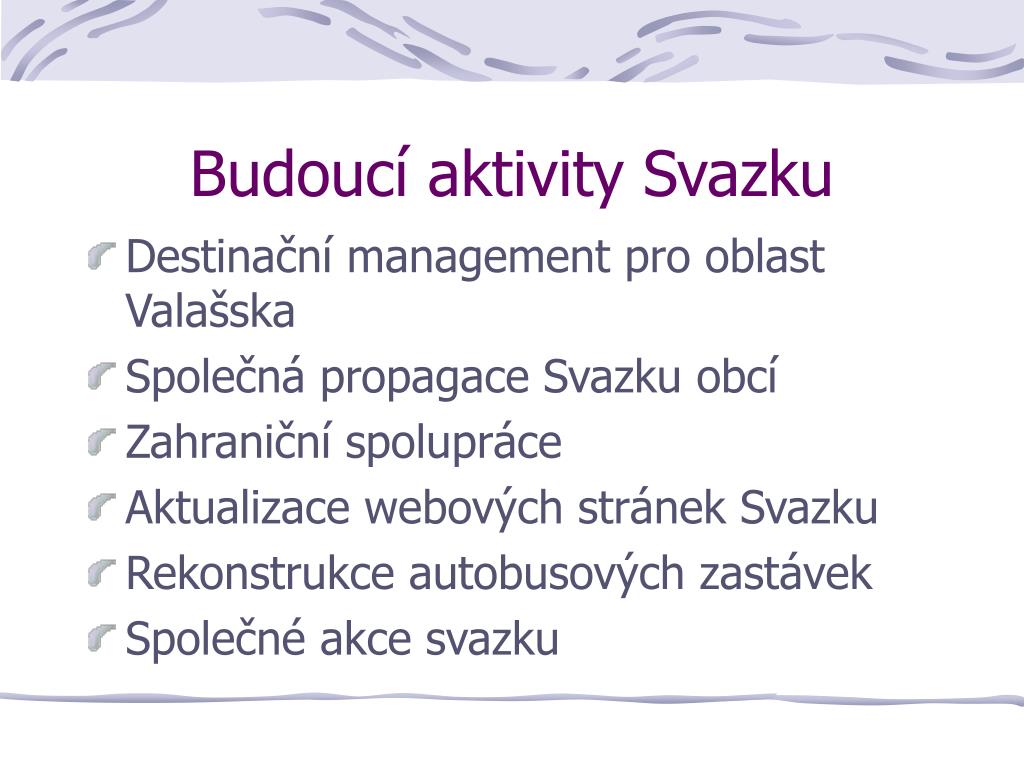 Budoucí aktivity Svazku

Destinační management pro oblast Valašska

Společná propagace Svazku obcí

Zahraniční spolupráce

Aktualizace webových stránek Svazku

Rekonstrukce autobusových zastávek

Společné akce svazku